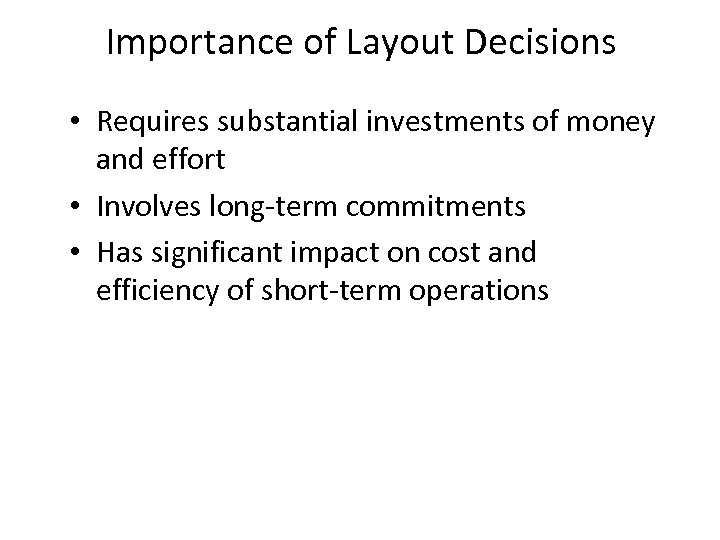 Importance of Layout Decisions

• Requires substantial investments of money and effort
• Involves long-term commitments
• Has significant impact on cost and efficiency of short-term operations